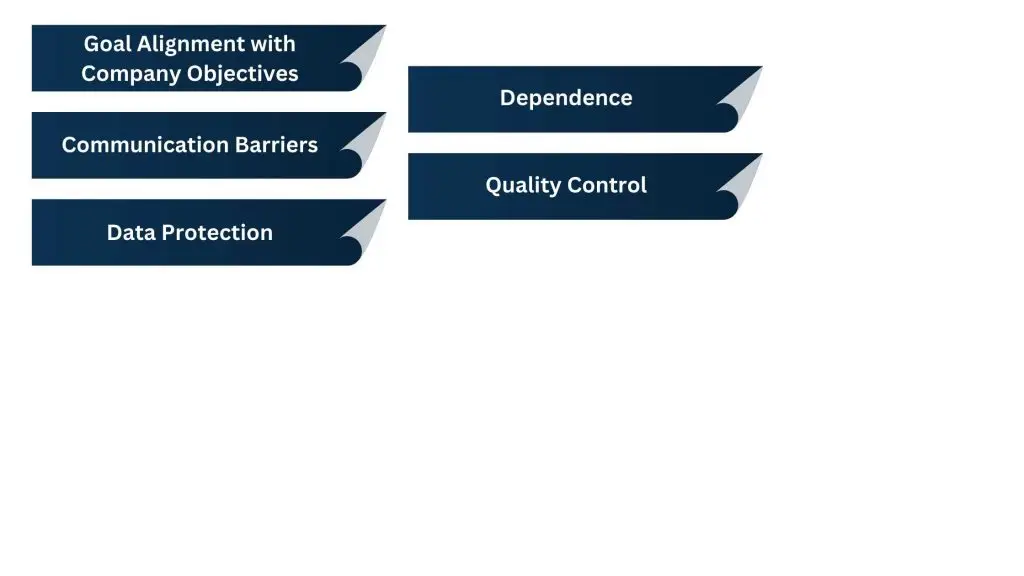 Goal Alignment with Company Objectives

Communication Barriers

Data Protection

Dependence

Quality Control